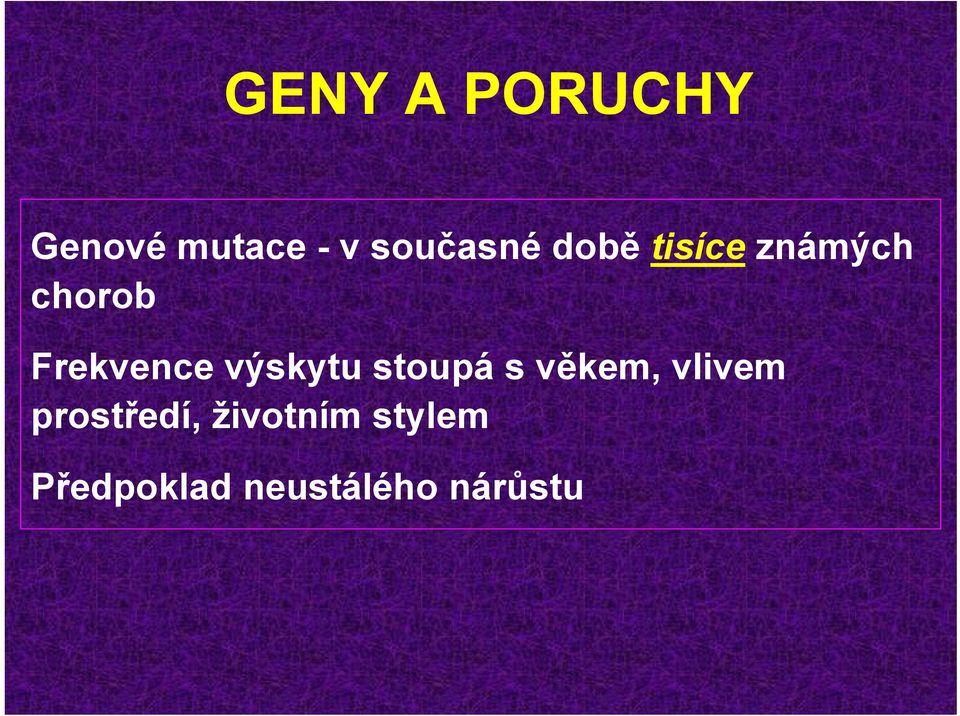 GENY A PORUCHY

Genové mutace - v současné době tisíce známých chorob

Frekvence výskytu stoupá s věkem, vlivem prostředí, životním stylem

Předpoklad neustálého nárůstu